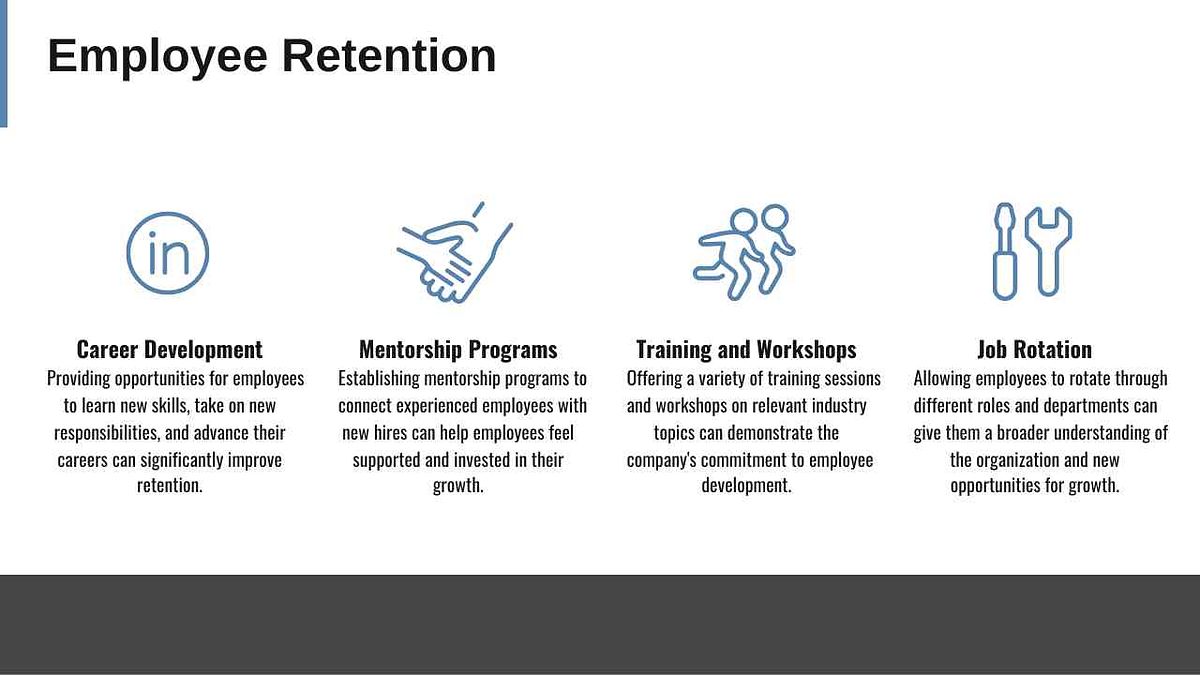 Employee Retention

in

Career Development
Providing opportunities for employees to learn new skills, take on new responsibilities, and advance their careers can significantly improve retention.

Mentorship Programs
Establishing mentorship programs to connect experienced employees with new hires can help employees feel supported and invested in their growth.

Training and Workshops
Offering a variety of training sessions and workshops on relevant industry topics can demonstrate the company's commitment to employee development.

Job Rotation
Allowing employees to rotate through different roles and departments can give them a broader understanding of the organization and new opportunities for growth.